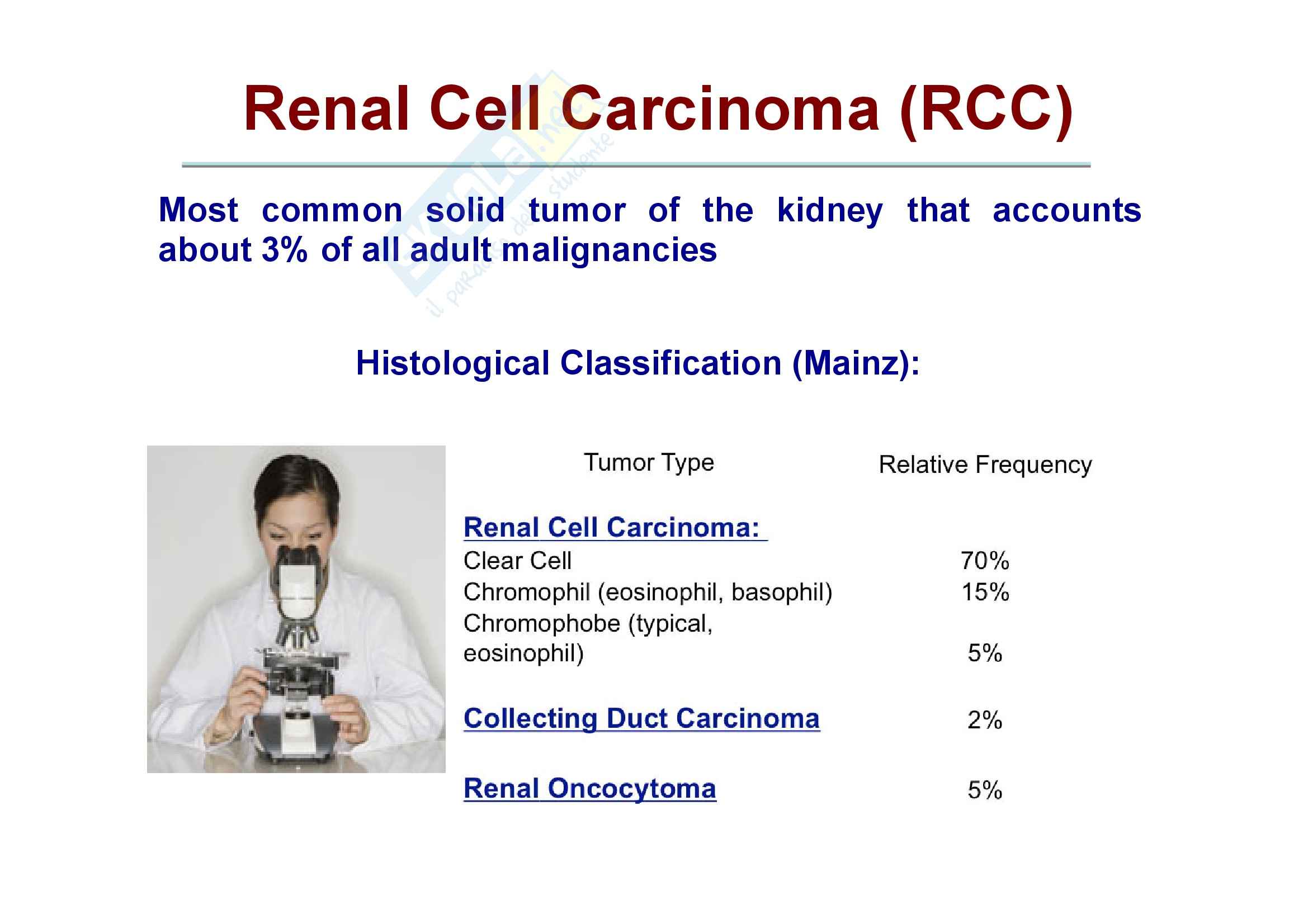 Renal Cell Carcinoma (RCC)

Most common solid tumor of the kidney that accounts about 3% of all adult malignancies

Histological Classification (Mainz):

| Tumor Type | Relative Frequency |
|---|---|
| Renal Cell Carcinoma: | |
| Clear Cell | 70% |
| Chromophil (eosinophil, basophil) | 15% |
| Chromophobe (typical, eosinophil) | 5% |
| Collecting Duct Carcinoma | 2% |
| Renal Oncocytoma | 5% |

Skuola.net il paradiso dello studente